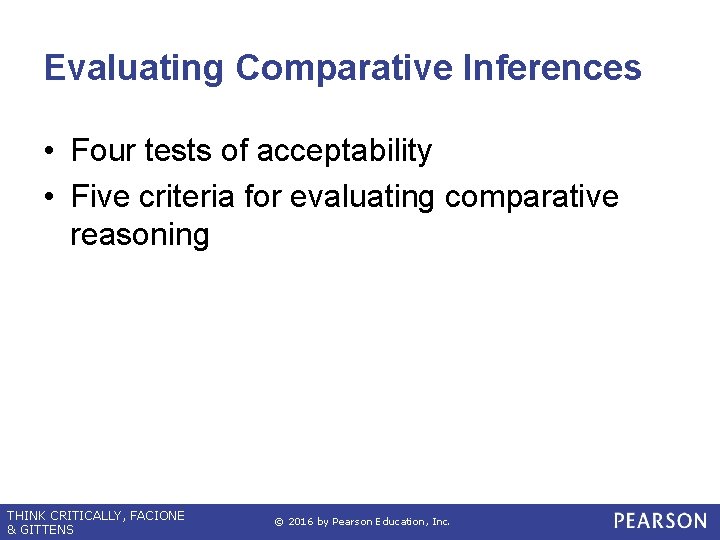 Evaluating Comparative Inferences

• Four tests of acceptability
• Five criteria for evaluating comparative reasoning

THINK CRITICALLY, FACIONE & GITTENS

© 2016 by Pearson Education, Inc.

PEARSON